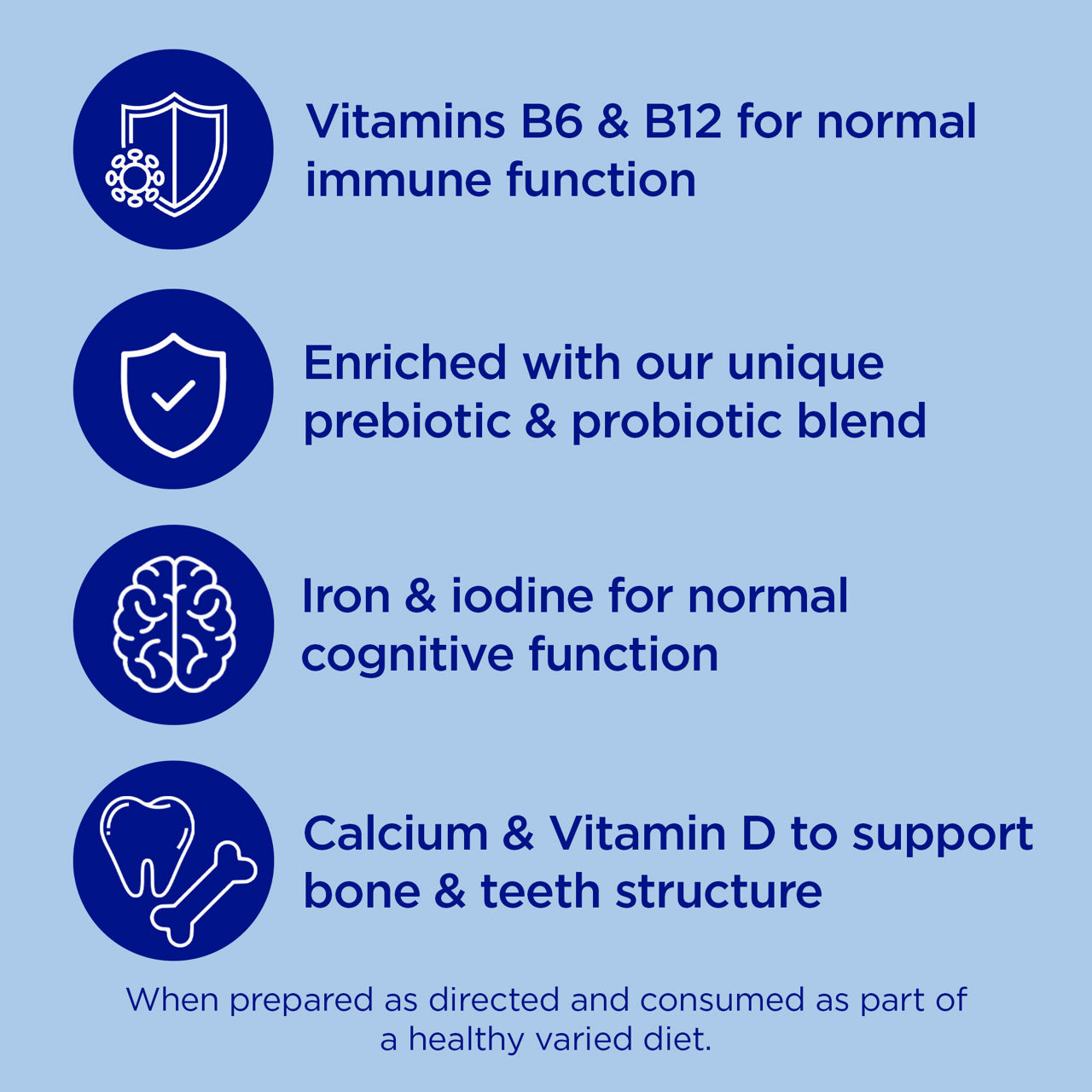 Vitamins B6 & B12 for normal immune function

Enriched with our unique prebiotic & probiotic blend

Iron & iodine for normal cognitive function

Calcium & Vitamin D to support bone & teeth structure

When prepared as directed and consumed as part of a healthy varied diet.